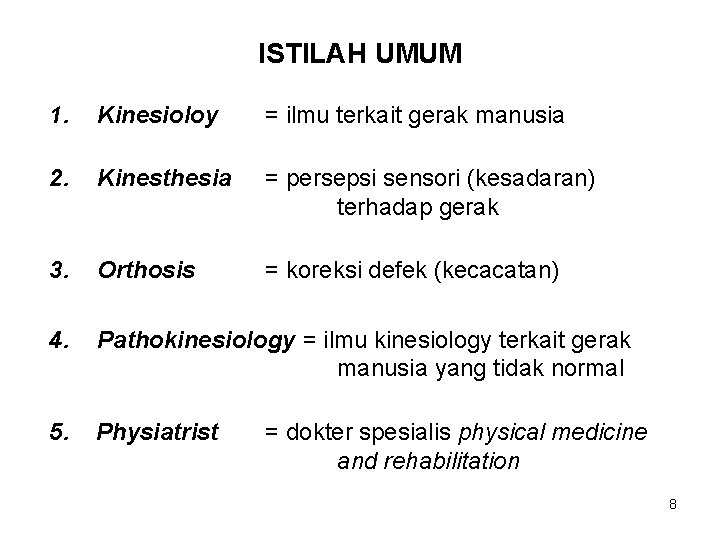 ISTILAH UMUM

1. Kinesioloy = ilmu terkait gerak manusia

2. Kinesthesia = persepsi sensori (kesadaran) terhadap gerak

3. Orthosis = koreksi defek (kecacatan)

4. Pathokinesiology = ilmu kinesiology terkait gerak manusia yang tidak normal

5. Physiatrist = dokter spesialis physical medicine and rehabilitation

8